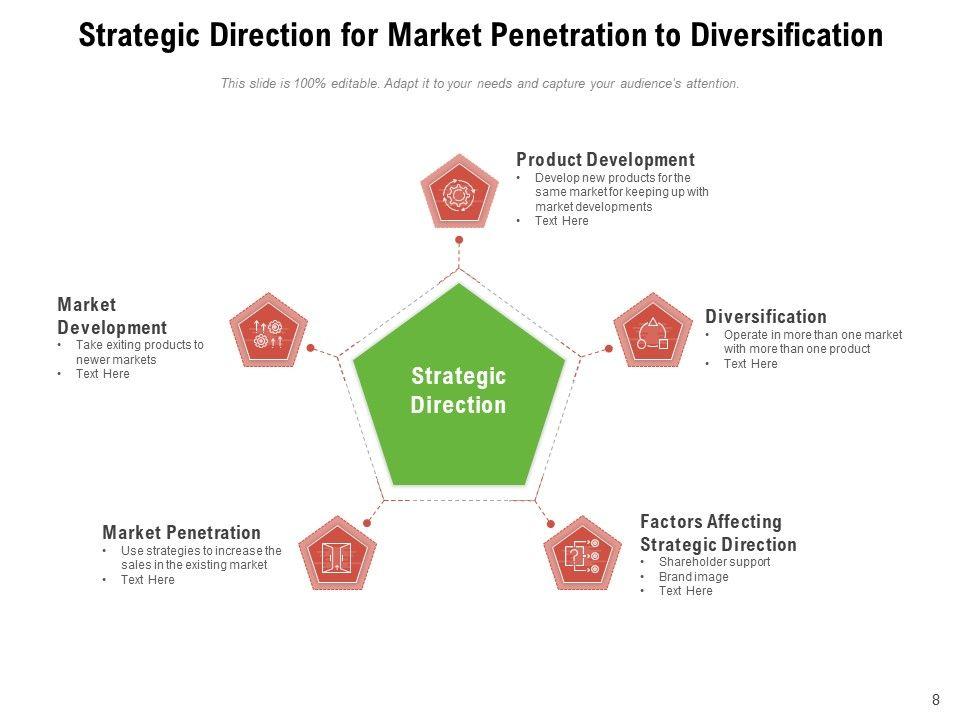 Strategic Direction for Market Penetration to Diversification

This slide is 100% editable. Adapt it to your needs and capture your audience's attention.

Product Development
• Develop new products for the same market for keeping up with market developments
• Text Here

Market Development
• Take exiting products to newer markets
• Text Here

Strategic Direction

Diversification
• Operate in more than one market with more than one product
• Text Here

Market Penetration
• Use strategies to increase the sales in the existing market
• Text Here

Factors Affecting Strategic Direction
• Shareholder support
• Brand image
• Text Here

8